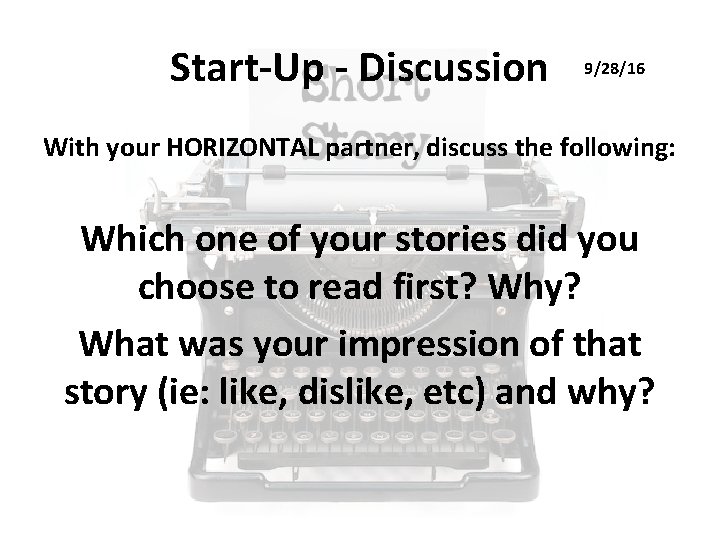 Start-Up - Discussion 9/28/16

Short Story

With your HORIZONTAL partner, discuss the following:

Which one of your stories did you choose to read first? Why?

What was your impression of that story (ie: like, dislike, etc) and why?